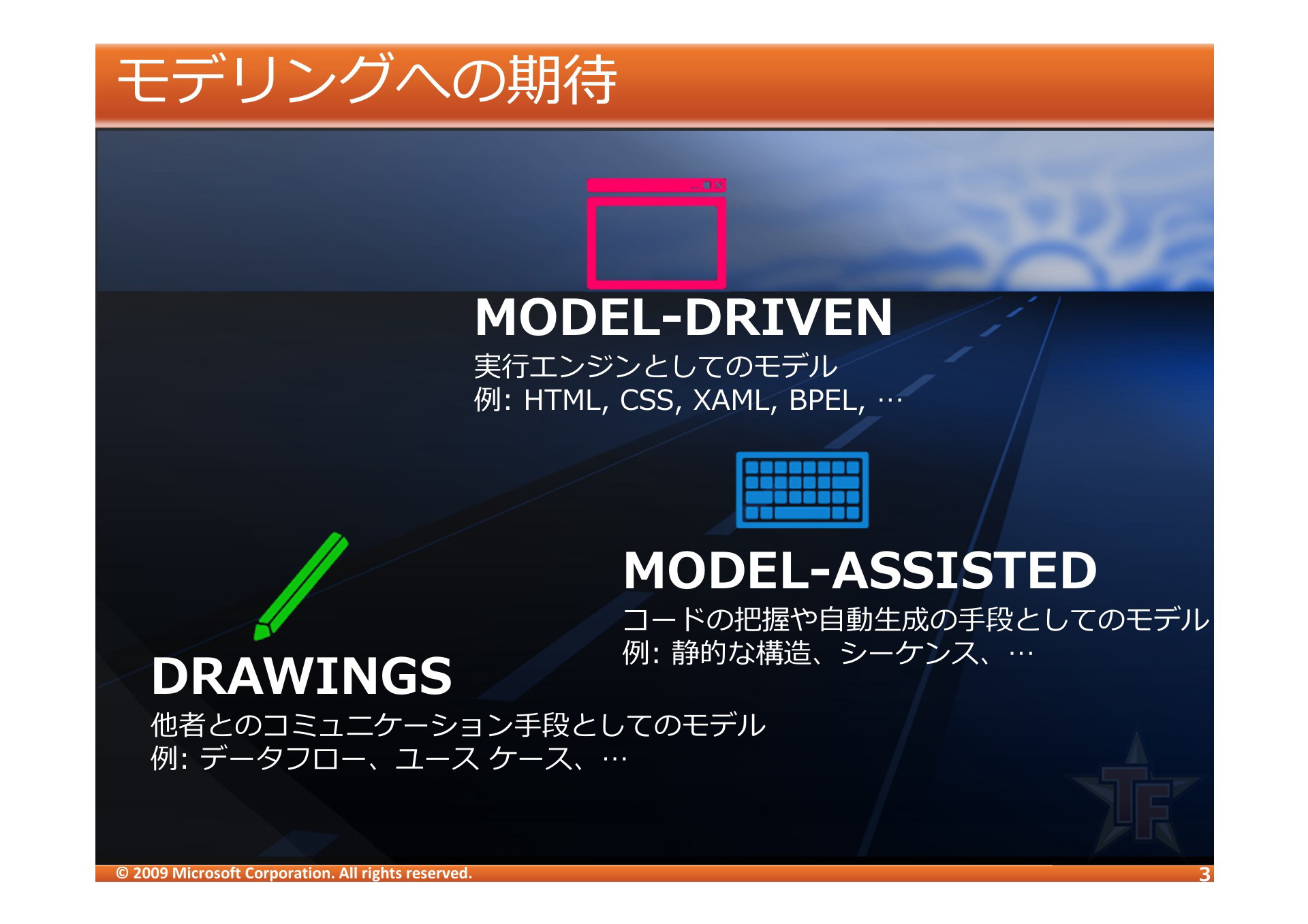 モデリングへの期待

MODEL-DRIVEN
実行エンジンとしてのモデル
例: HTML, CSS, XAML, BPEL, …

MODEL-ASSISTED
コードの把握や自動生成の手段としてのモデル
例: 静的な構造、シーケンス、…

DRAWINGS
他者とのコミュニケーション手段としてのモデル
例: データフロー、ユース ケース、…

TF

© 2009 Microsoft Corporation. All rights reserved.
3